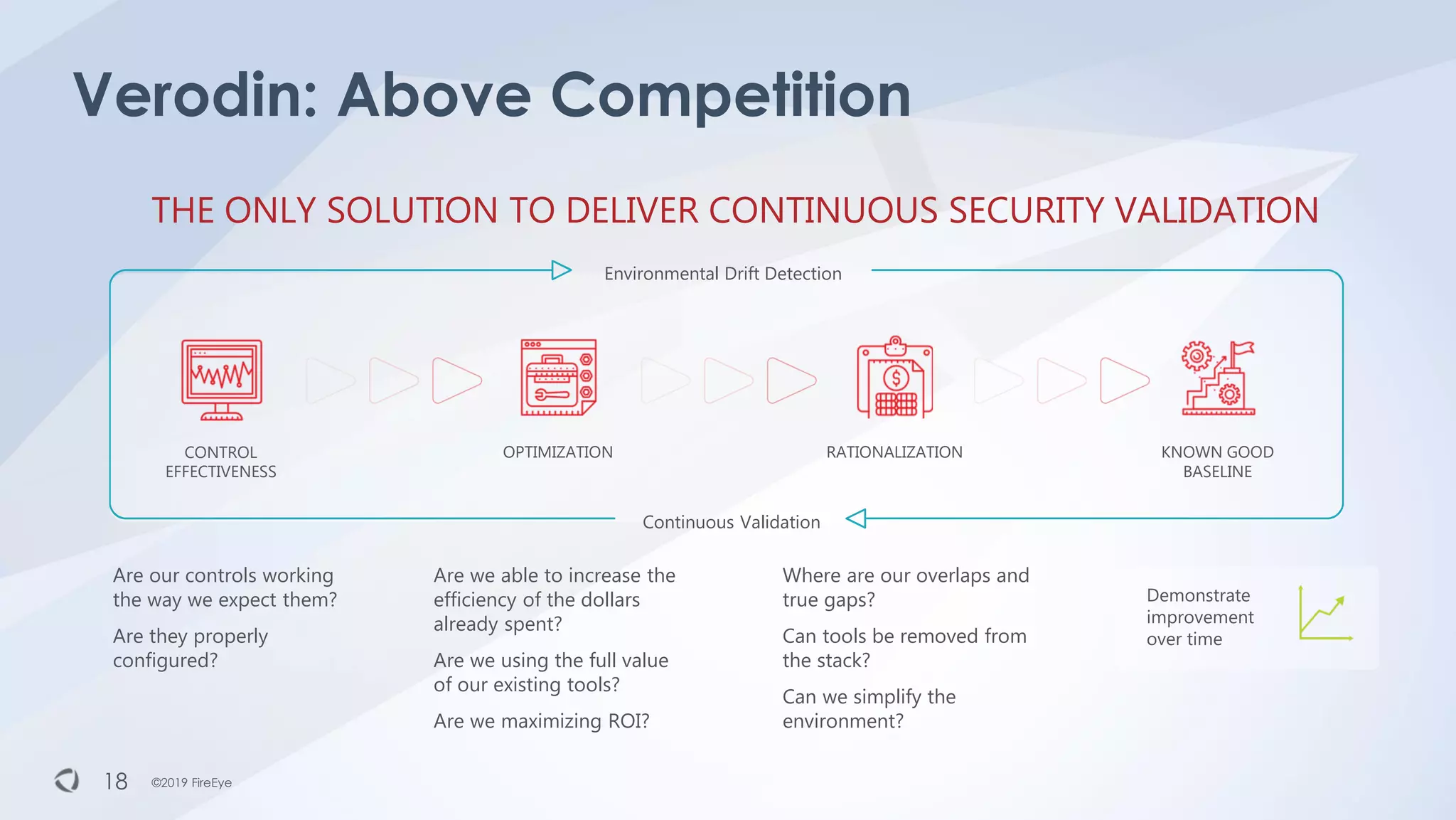 Verodin: Above Competition

THE ONLY SOLUTION TO DELIVER CONTINUOUS SECURITY VALIDATION

Environmental Drift Detection

CONTROL EFFECTIVENESS

OPTIMIZATION

RATIONALIZATION

KNOWN GOOD BASELINE

Continuous Validation

Are our controls working the way we expect them?

Are they properly configured?

Are we able to increase the efficiency of the dollars already spent?

Are we using the full value of our existing tools?

Are we maximizing ROI?

Where are our overlaps and true gaps?

Can tools be removed from the stack?

Can we simplify the environment?

Demonstrate improvement over time

18 ©2019 FireEye